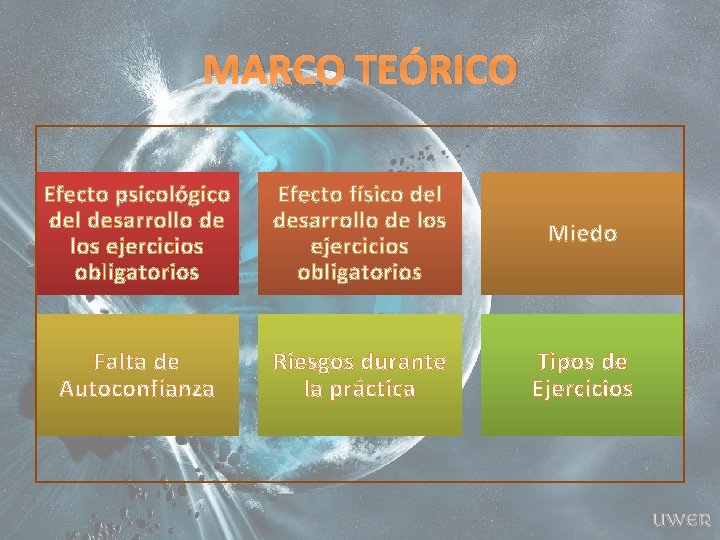 MARCO TEÓRICO

Efecto psicológico del desarrollo de los ejercicios obligatorios

Efecto físico del desarrollo de los ejercicios obligatorios

Miedo

Falta de Autoconfianza

Riesgos durante la práctica

Tipos de Ejercicios

UWER